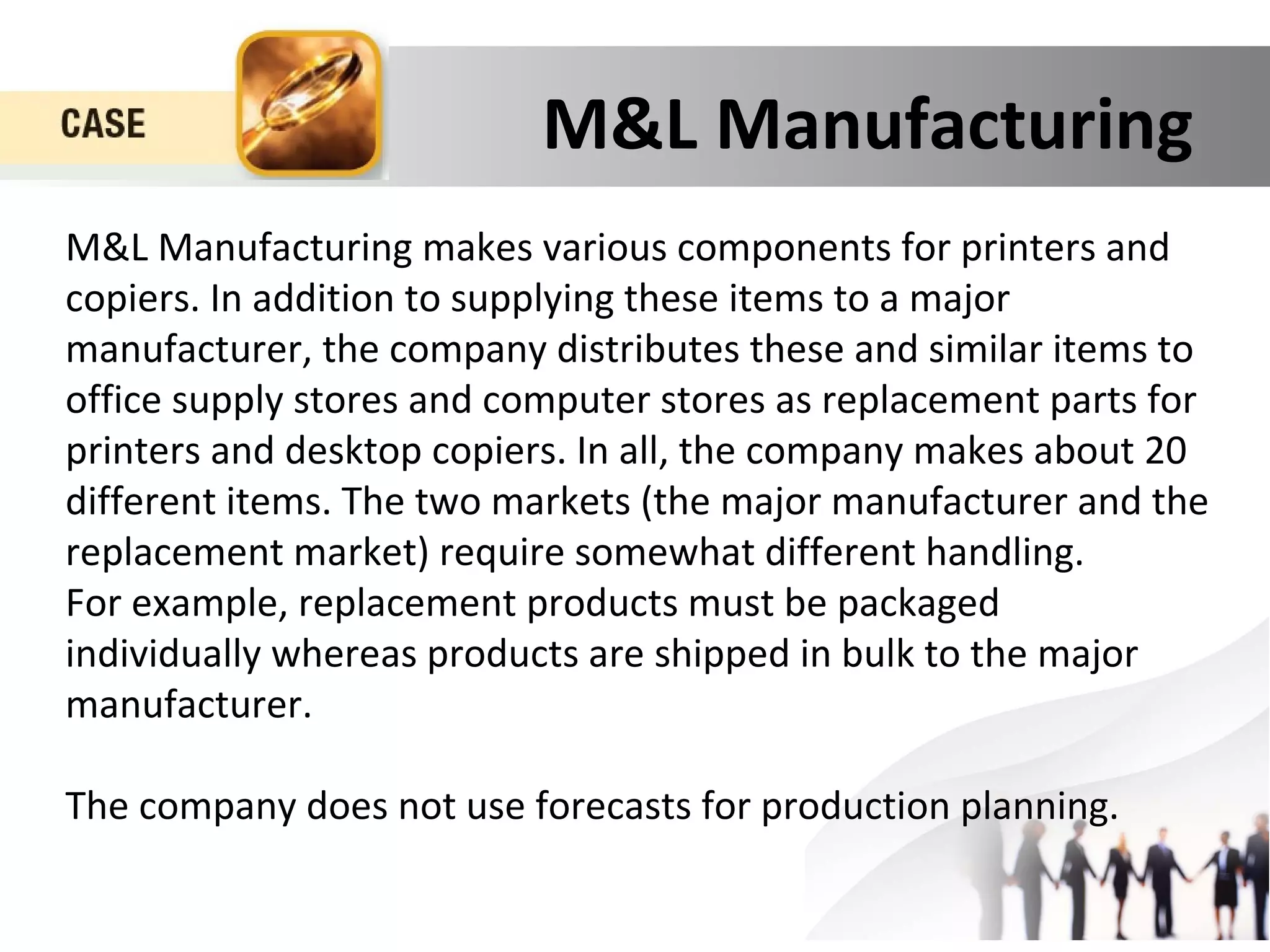 CASE

M&L Manufacturing

M&L Manufacturing makes various components for printers and copiers. In addition to supplying these items to a major manufacturer, the company distributes these and similar items to office supply stores and computer stores as replacement parts for printers and desktop copiers. In all, the company makes about 20 different items. The two markets (the major manufacturer and the replacement market) require somewhat different handling.
For example, replacement products must be packaged individually whereas products are shipped in bulk to the major manufacturer.

The company does not use forecasts for production planning.